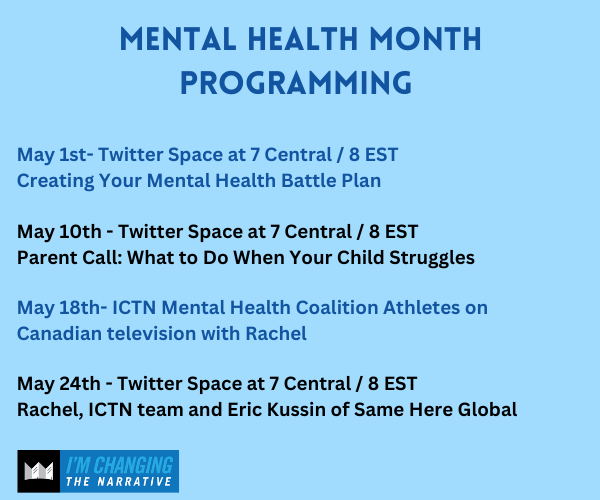 MENTAL HEALTH MONTH PROGRAMMING

May 1st- Twitter Space at 7 Central / 8 EST
Creating Your Mental Health Battle Plan

May 10th - Twitter Space at 7 Central / 8 EST
Parent Call: What to Do When Your Child Struggles

May 18th- ICTN Mental Health Coalition Athletes on Canadian television with Rachel

May 24th - Twitter Space at 7 Central / 8 EST
Rachel, ICTN team and Eric Kussin of Same Here Global

I'M CHANGING THE NARRATIVE